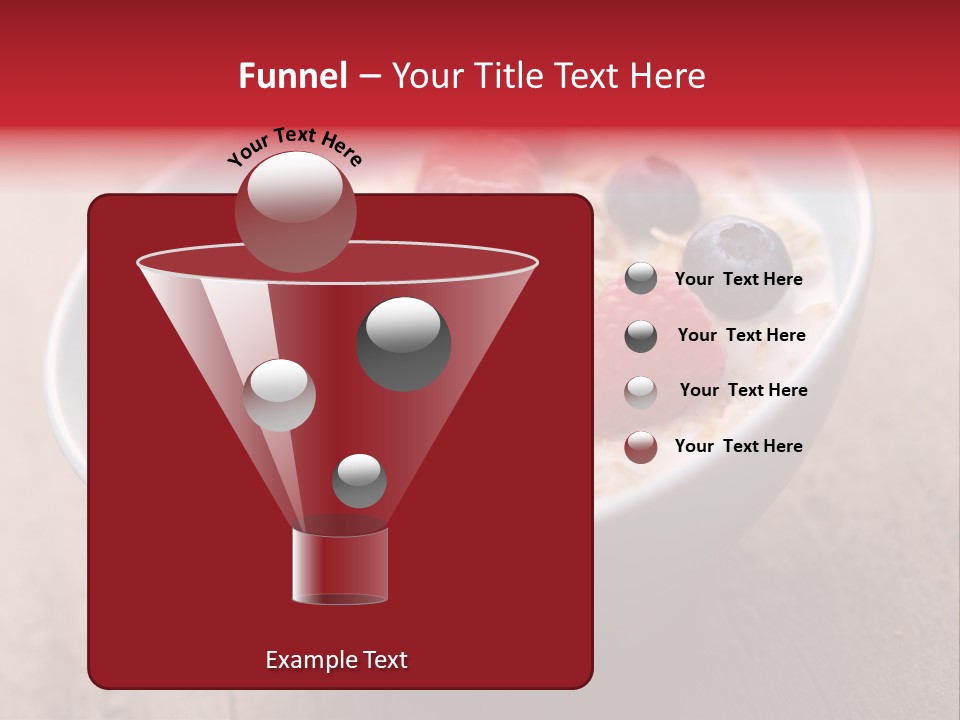 Funnel – Your Title Text Here

Your Text Here

Your Text Here

Your Text Here

Your Text Here

Your Text Here

Example Text